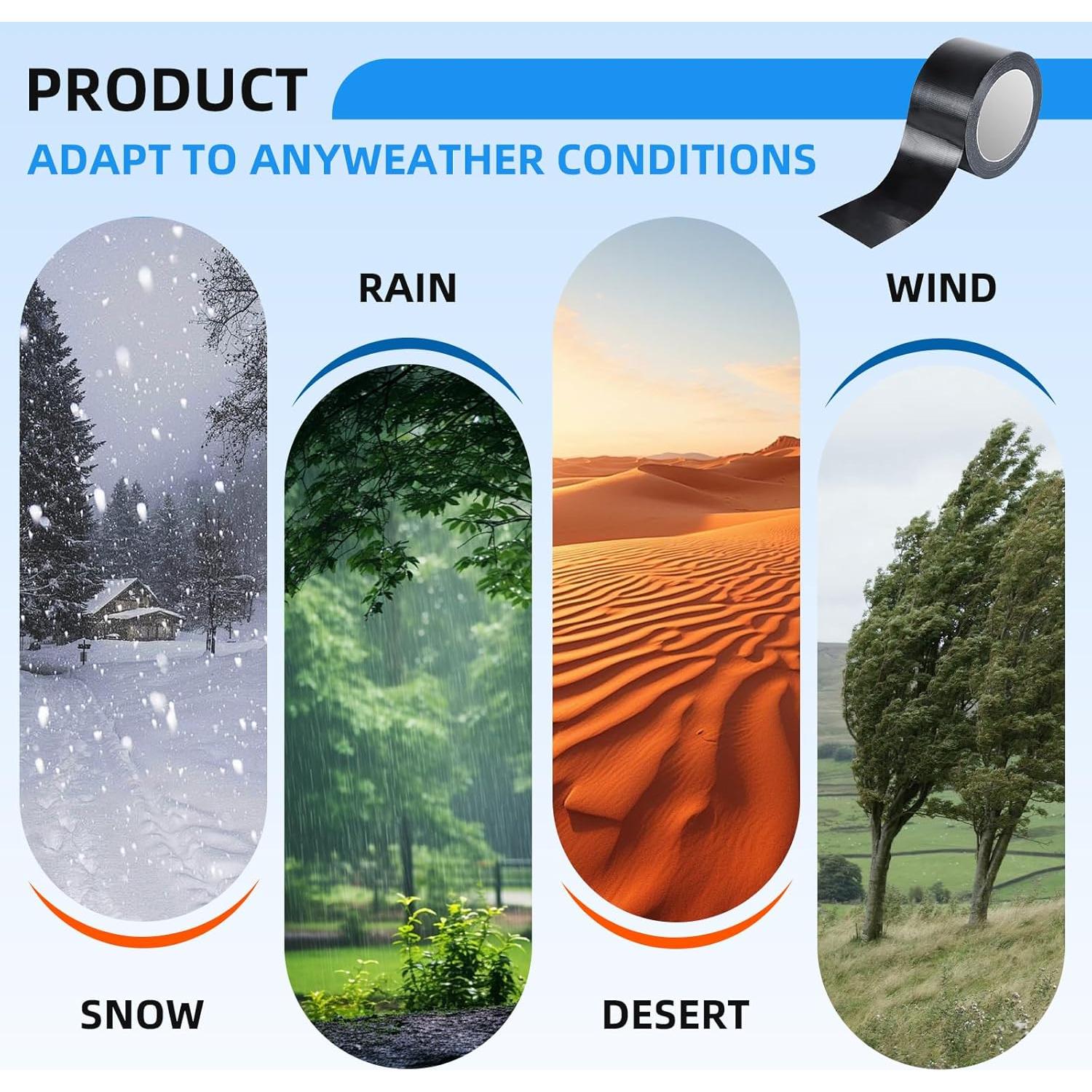 PRODUCT

ADAPT TO ANYWEATHER CONDITIONS

RAIN

WIND

SNOW

DESERT